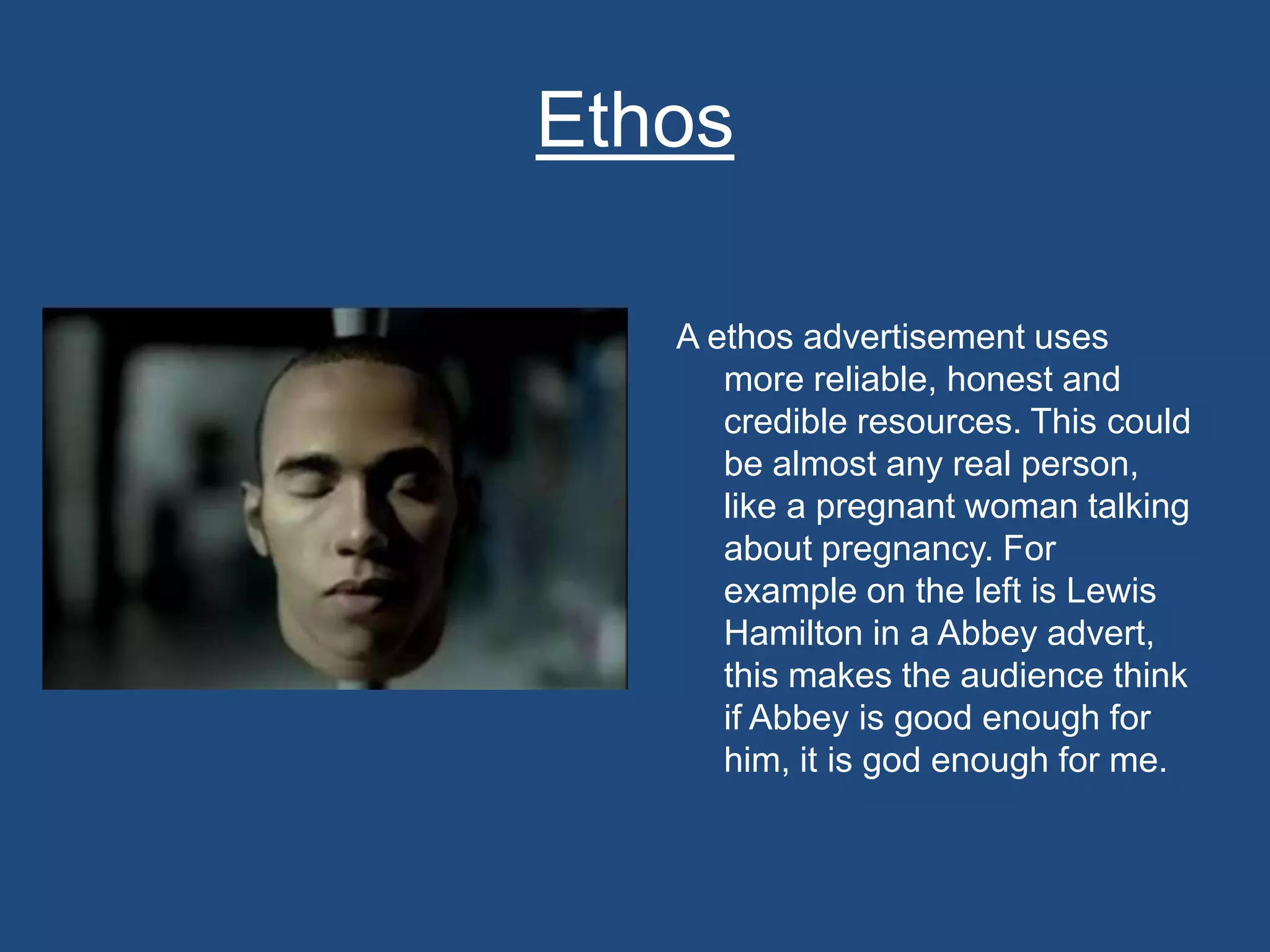 Ethos

A ethos advertisement uses more reliable, honest and credible resources. This could be almost any real person, like a pregnant woman talking about pregnancy. For example on the left is Lewis Hamilton in a Abbey advert, this makes the audience think if Abbey is good enough for him, it is god enough for me.